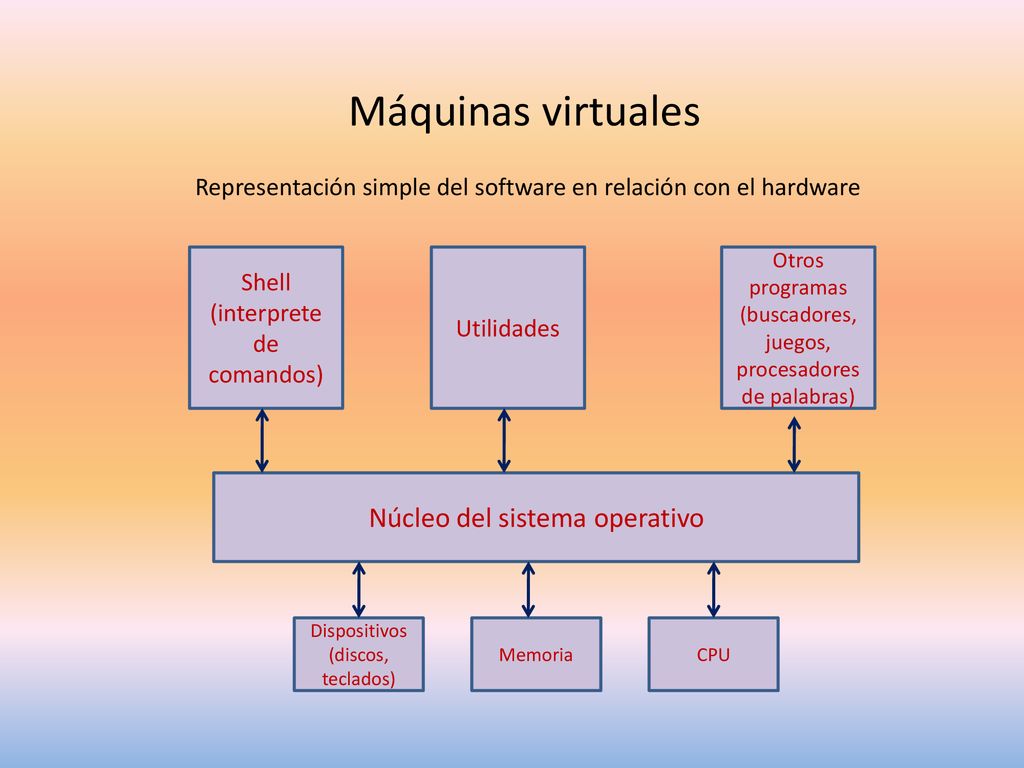 Máquinas virtuales

Representación simple del software en relación con el hardware

Shell (interprete de comandos)

Utilidades

Otros programas (buscadores, juegos, procesadores de palabras)

Núcleo del sistema operativo

Dispositivos (discos, teclados)

Memoria

CPU